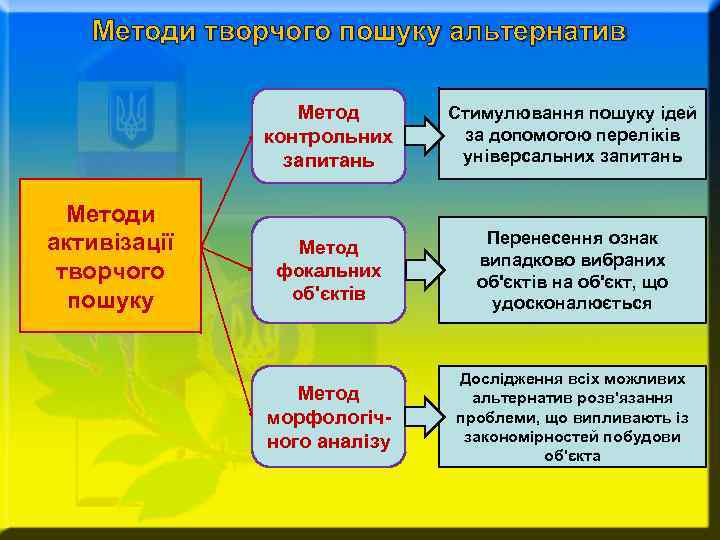 Методи творчого пошуку альтернатив

Методи активізації творчого пошуку

Метод контрольних запитань

Стимулювання пошуку ідей за допомогою переліків універсальних запитань

Метод фокальних об'єктів

Перенесення ознак випадково вибраних об'єктів на об'єкт, що удосконалюється

Метод морфологічного аналізу

Дослідження всіх можливих альтернатив розв'язання проблеми, що випливають із закономірностей побудови об'єкта